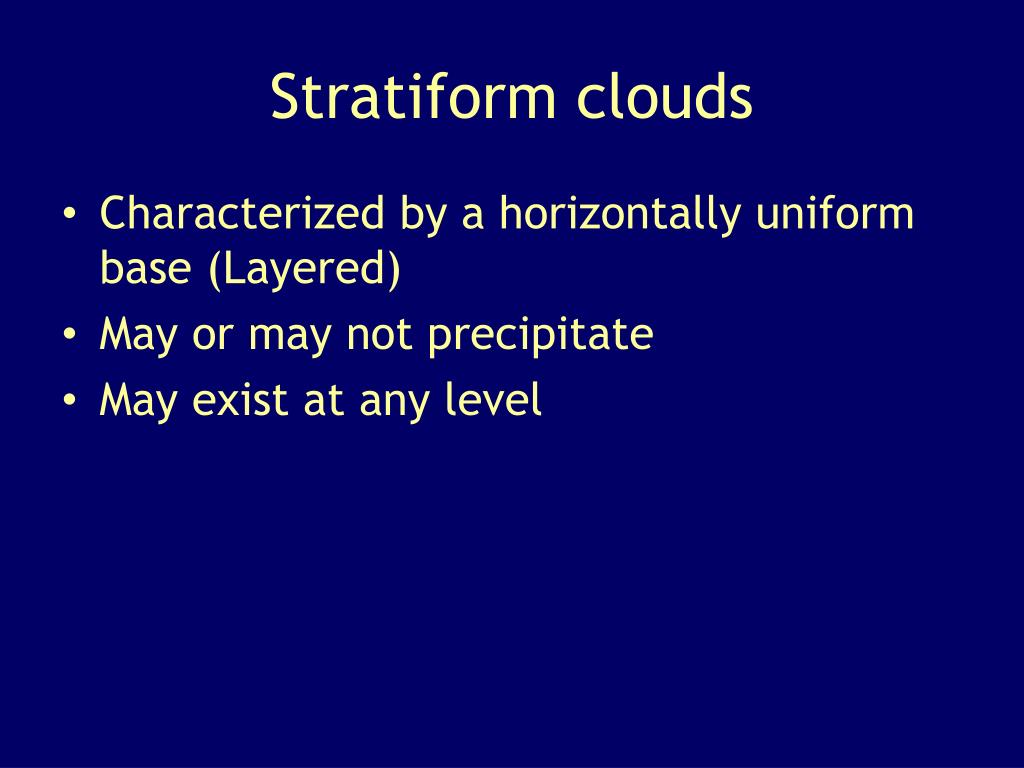 Stratiform clouds

• Characterized by a horizontally uniform base (Layered)
• May or may not precipitate
• May exist at any level